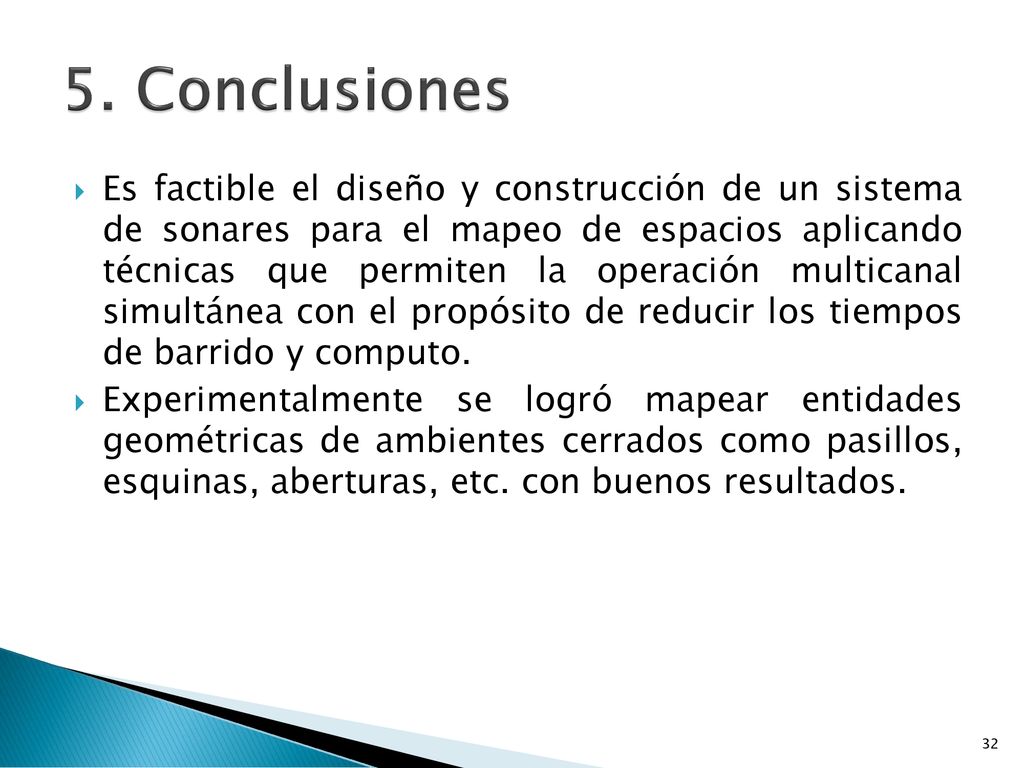 5. Conclusiones

Es factible el diseño y construcción de un sistema de sonares para el mapeo de espacios aplicando técnicas que permiten la operación multicanal simultánea con el propósito de reducir los tiempos de barrido y computo.

Experimentalmente se logró mapear entidades geométricas de ambientes cerrados como pasillos, esquinas, aberturas, etc. con buenos resultados.

32